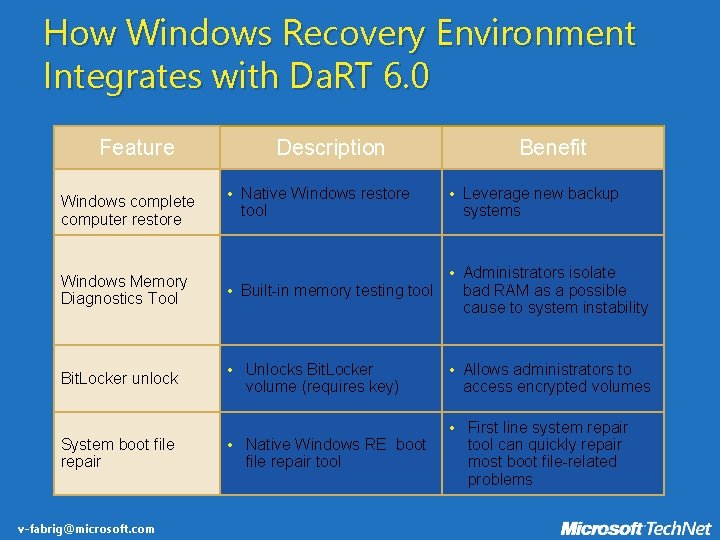 How Windows Recovery Environment Integrates with DaRT 6.0

| Feature | Description | Benefit |
|---|---|---|
| Windows complete computer restore | • Native Windows restore tool | • Leverage new backup systems |
| Windows Memory Diagnostics Tool | • Built-in memory testing tool | • Administrators isolate bad RAM as a possible cause to system instability |
| BitLocker unlock | • Unlocks BitLocker volume (requires key) | • Allows administrators to access encrypted volumes |
| System boot file repair | • Native Windows RE boot file repair tool | • First line system repair tool can quickly repair most boot file-related problems |

v-fabrig@microsoft.com

Microsoft TechNet